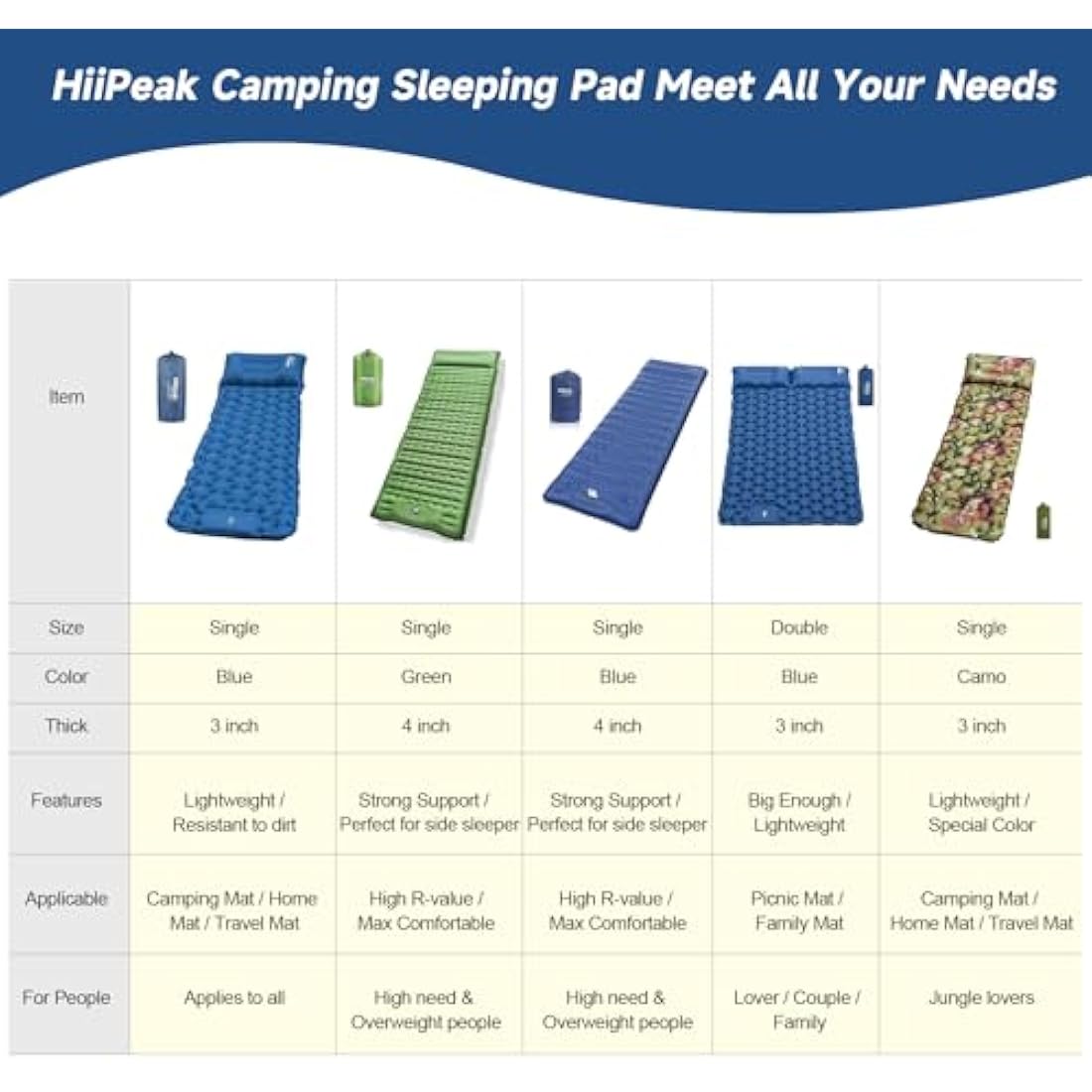 HiiPeak Camping Sleeping Pad Meet All Your Needs

| Item | | | | | |
|---|---|---|---|---|---|
| Size | Single | Single | Single | Double | Single |
| Color | Blue | Green | Blue | Blue | Camo |
| Thick | 3 inch | 4 inch | 4 inch | 3 inch | 3 inch |
| Features | Lightweight / Resistant to dirt | Strong Support / Perfect for side sleeper | Strong Support / Perfect for side sleeper | Big Enough / Lightweight | Lightweight / Special Color |
| Applicable | Camping Mat / Home Mat / Travel Mat | High R-value / Max Comfortable | High R-value / Max Comfortable | Picnic Mat / Family Mat | Camping Mat / Home Mat / Travel Mat |
| For People | Applies to all | High need & Overweight people | High need & Overweight people | Lover / Couple / Family | Jungle lovers |